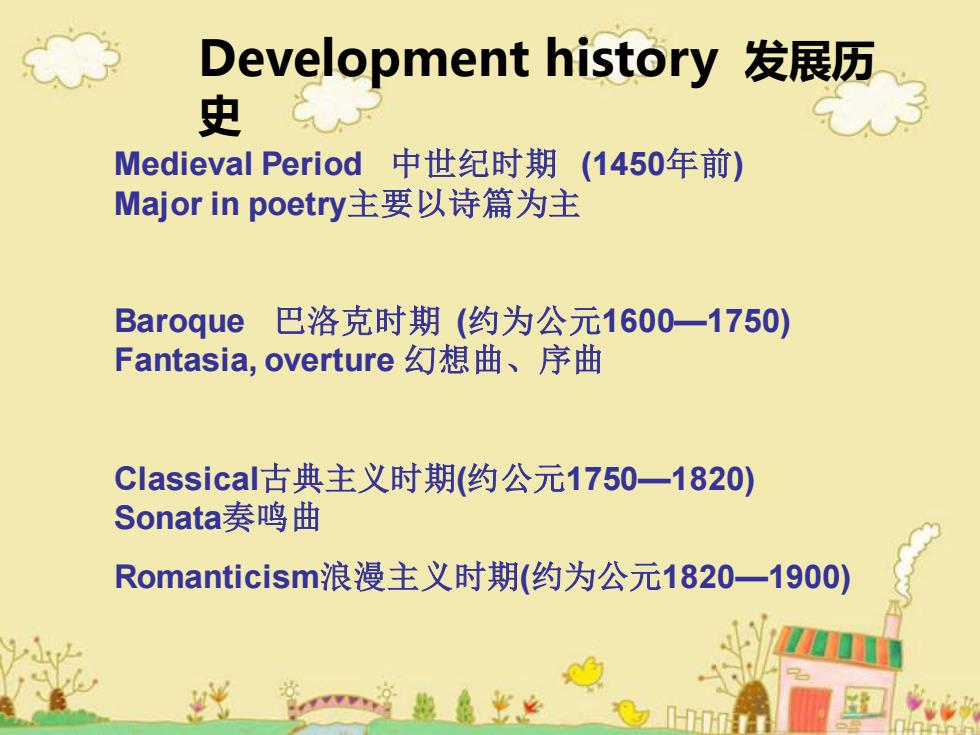 Development history 发展历史

Medieval Period 中世纪时期 (1450年前)
Major in poetry主要以诗篇为主

Baroque 巴洛克时期 (约为公元1600—1750)
Fantasia, overture 幻想曲、序曲

Classical古典主义时期(约公元1750—1820)
Sonata奏鸣曲

Romanticism浪漫主义时期(约为公元1820—1900)